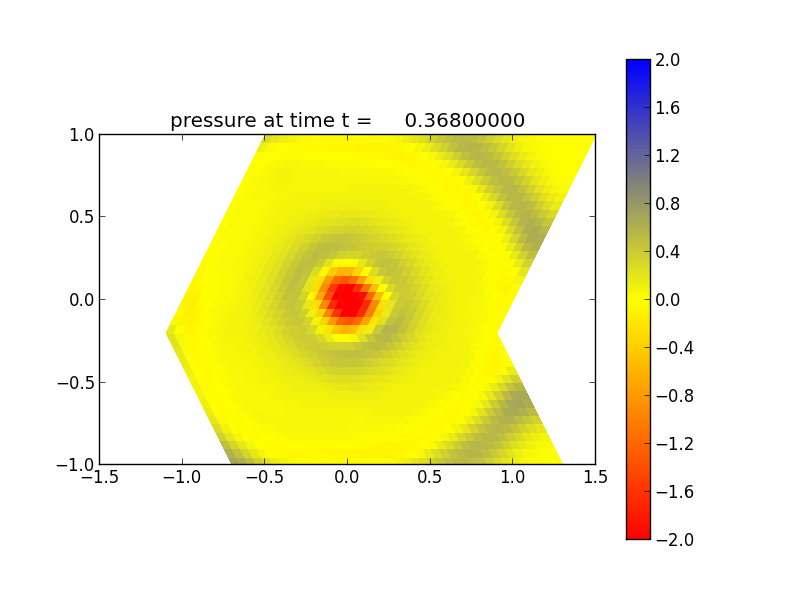 pressure at time t = 0.36800000

1.0
0.5
0.0
−0.5
−1.0

−1.5
−1.0
−0.5
0.0
0.5
1.0
1.5

2.0
1.6
1.2
0.8
0.4
0.0
−0.4
−0.8
−1.2
−1.6
−2.0